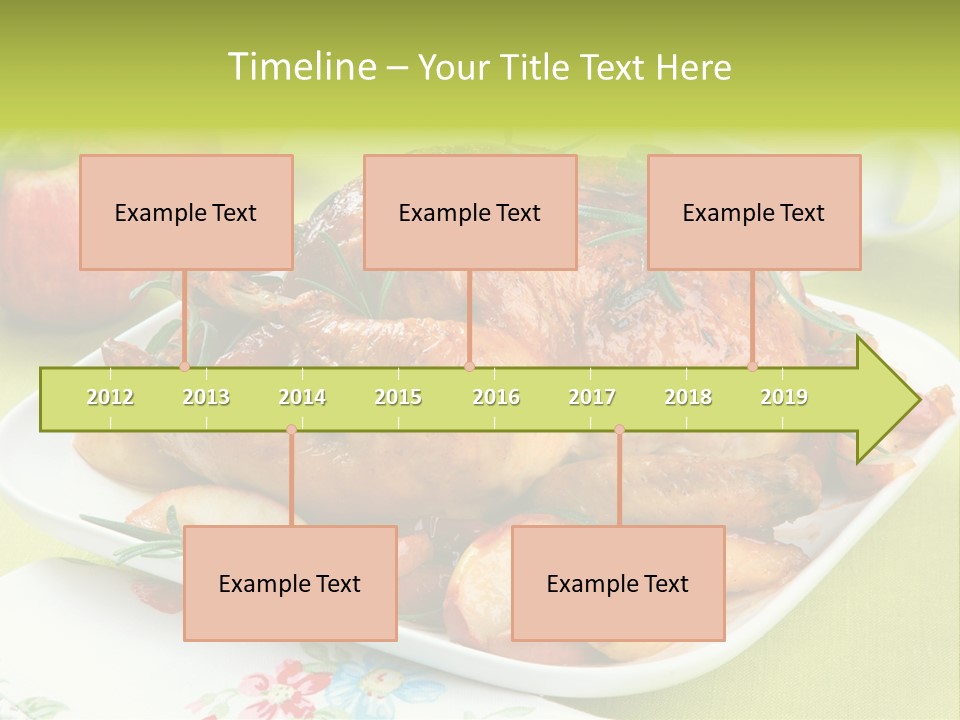 Timeline – Your Title Text Here

Example Text

Example Text

Example Text

2012 2013 2014 2015 2016 2017 2018 2019

Example Text

Example Text